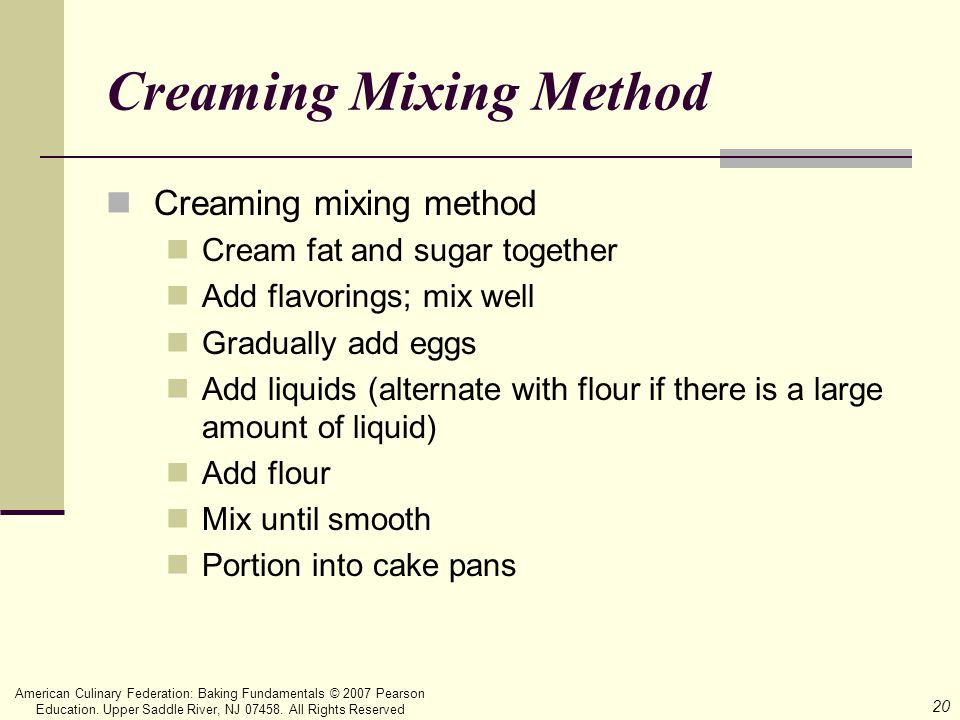 Creaming Mixing Method

Creaming mixing method
Cream fat and sugar together
Add flavorings; mix well
Gradually add eggs
Add liquids (alternate with flour if there is a large amount of liquid)
Add flour
Mix until smooth
Portion into cake pans

American Culinary Federation: Baking Fundamentals © 2007 Pearson Education. Upper Saddle River, NJ 07458. All Rights Reserved

20